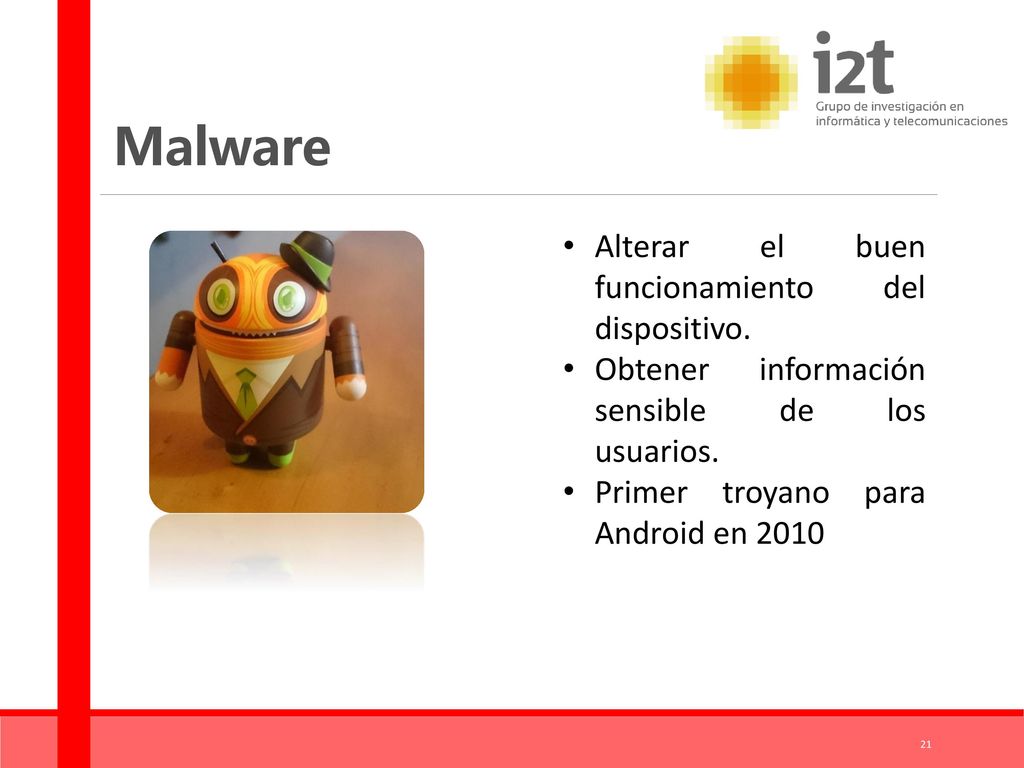 i2t
Grupo de investigación en informática y telecomunicaciones

Malware

• Alterar el buen funcionamiento del dispositivo.
• Obtener información sensible de los usuarios.
• Primer troyano para Android en 2010

21